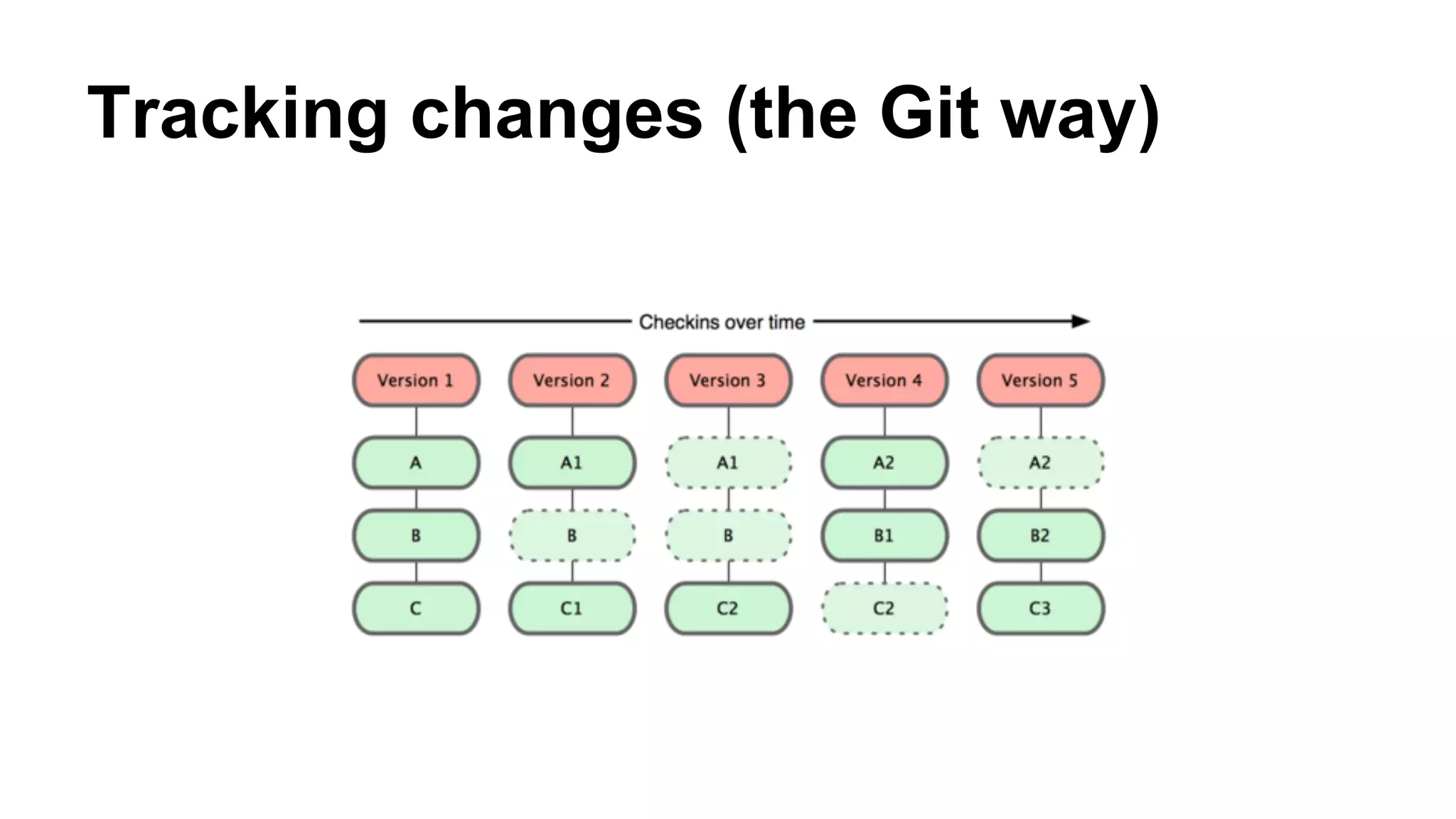 Tracking changes (the Git way)

Checkins over time

Version 1
A
B
C

Version 2
A1
B
C1

Version 3
A1
B
C2

Version 4
A2
B1
C2

Version 5
A2
B2
C3